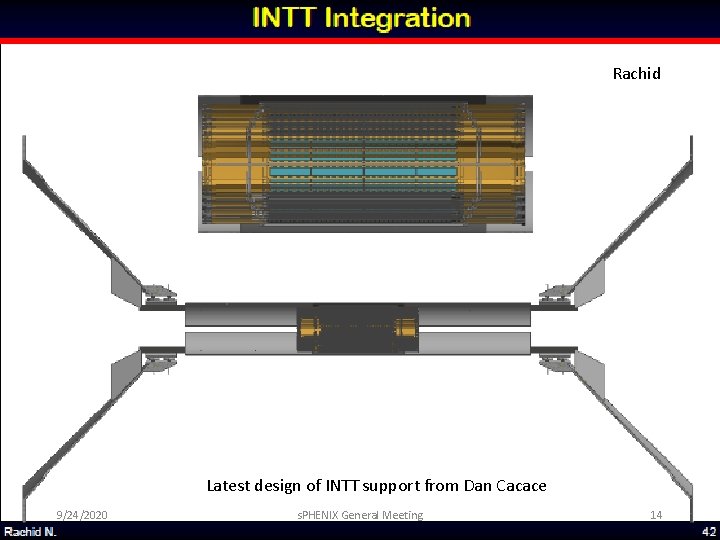 INTT Integration

Rachid

Latest design of INTT support from Dan Cacace

9/24/2020

sPHENIX General Meeting

14

Rachid N.

42